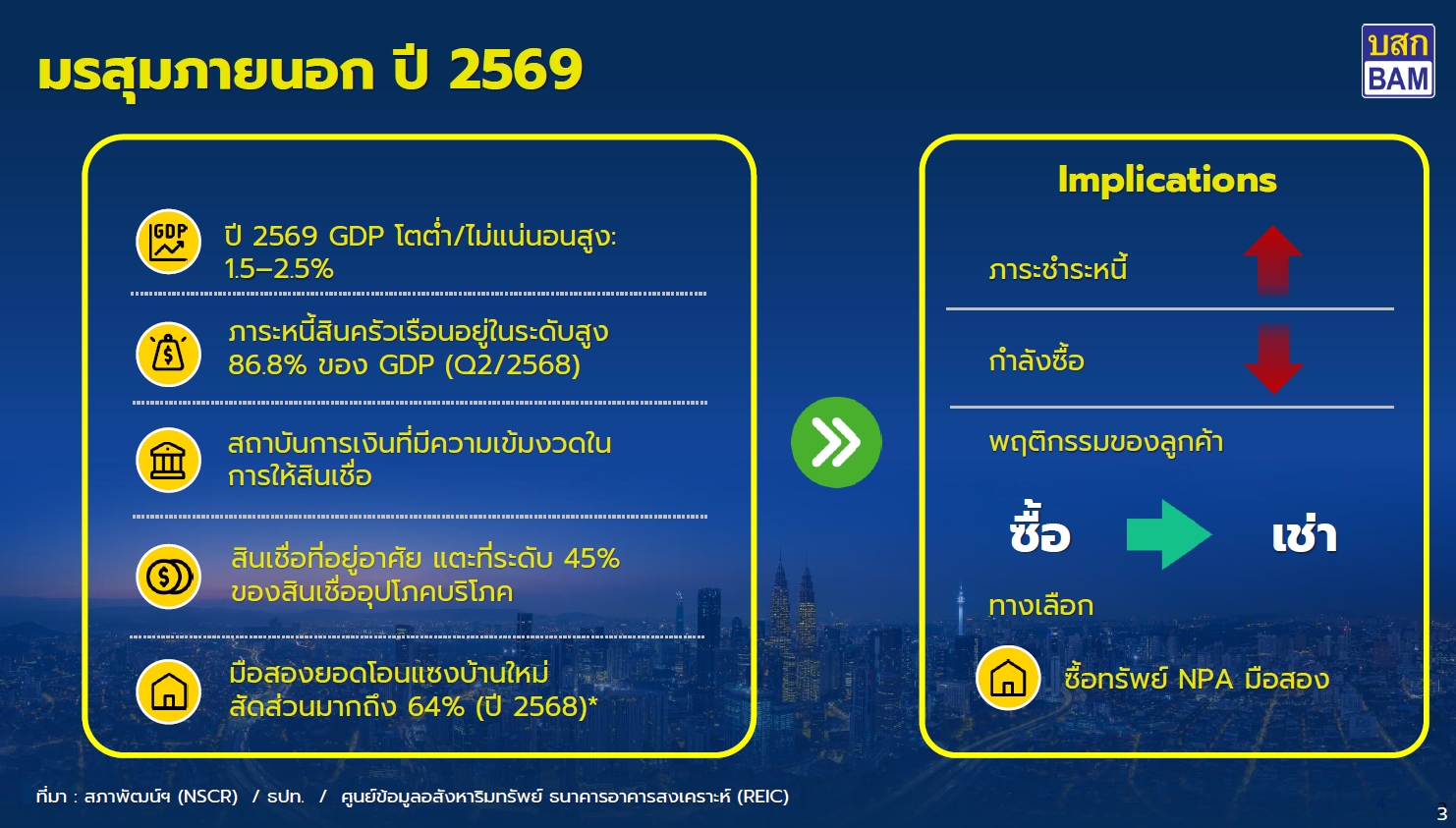 มรสุมภายนอก ปี 2569

บสก
BAM

GDP

ปี 2569 GDP โตต่ำ/ไม่แน่นอนสูง: 1.5–2.5%

ภาระหนี้สินครัวเรือนอยู่ในระดับสูง 86.8% ของ GDP (Q2/2568)

สถาบันการเงินที่มีความเข้มงวดในการให้สินเชื่อ

สินเชื่อที่อยู่อาศัย แตะที่ระดับ 45% ของสินเชื่ออุปโภคบริโภค

มือสองยอดโอนแซงบ้านใหม่ สัดส่วนมากถึง 64% (ปี 2568)*

Implications

ภาระชำระหนี้

กำลังซื้อ

พฤติกรรมของลูกค้า

ซื้อ

เช่า

ทางเลือก

ซื้อทรัพย์ NPA มือสอง

ที่มา : สภาพัฒน์ฯ (NSCR) / ธปท. / ศูนย์ข้อมูลอสังหาริมทรัพย์ ธนาคารอาคารสงเคราะห์ (REIC)

3